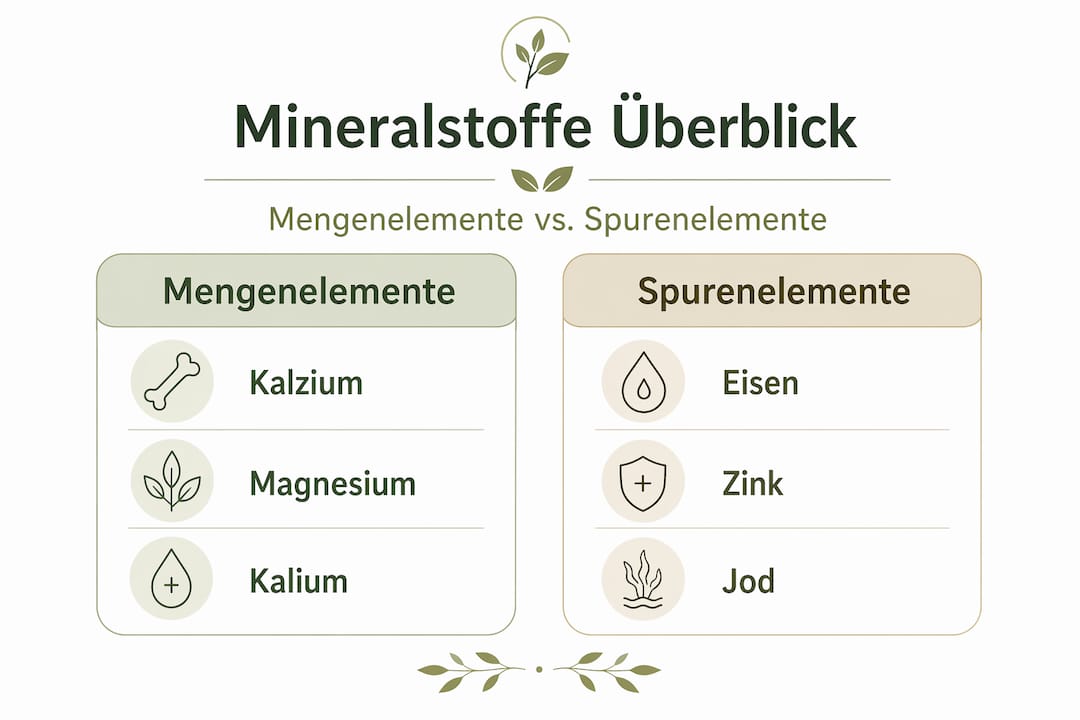 Mineralstoffe Überblick

Mengenelemente vs. Spurenelemente

Mengenelemente

Kalzium

Magnesium

Kalium

Spurenelemente

Eisen

Zink

Jod